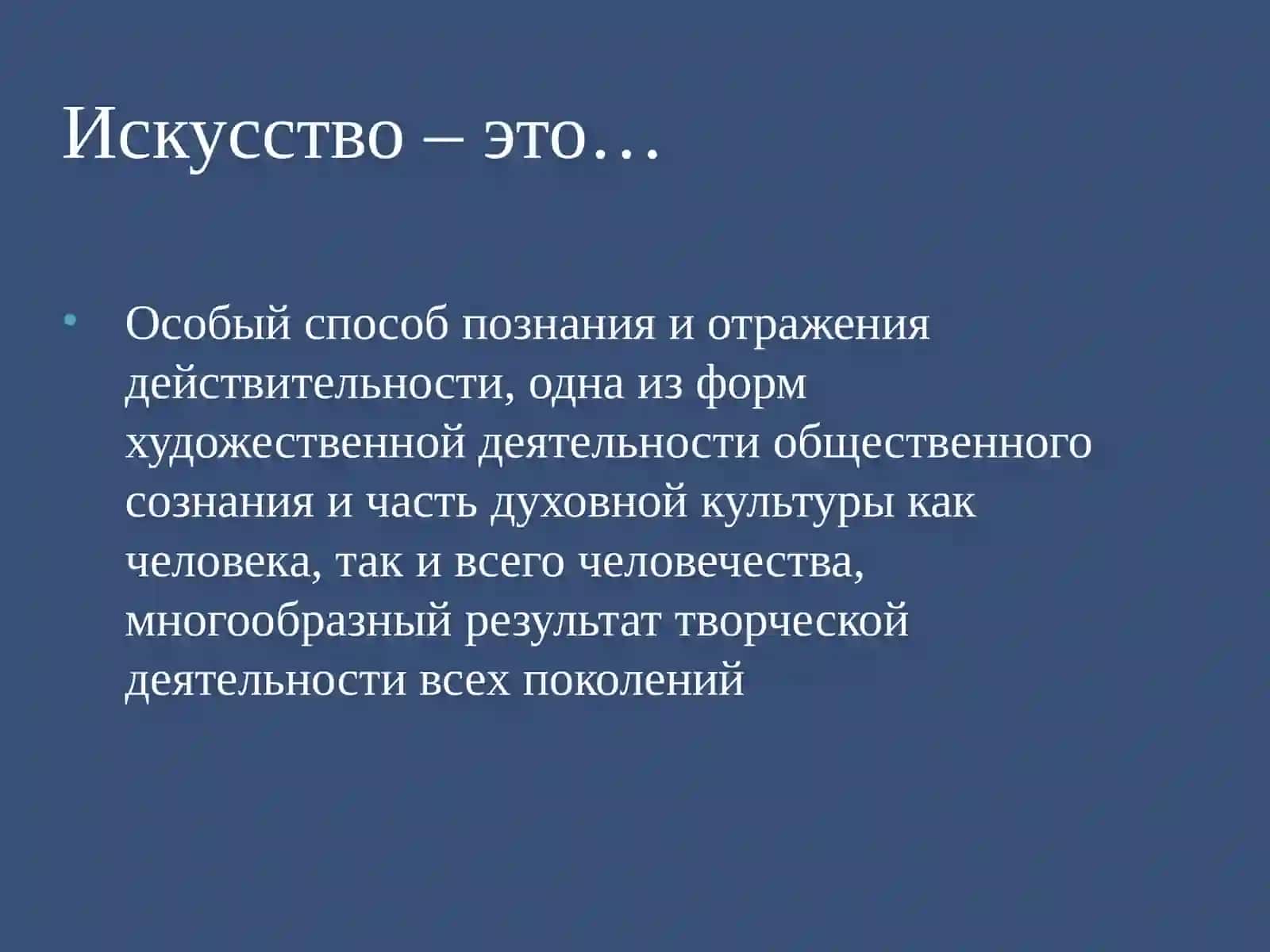 Искусство – это…

• Особый способ познания и отражения действительности, одна из форм художественной деятельности общественного сознания и часть духовной культуры как человека, так и всего человечества, многообразный результат творческой деятельности всех поколений